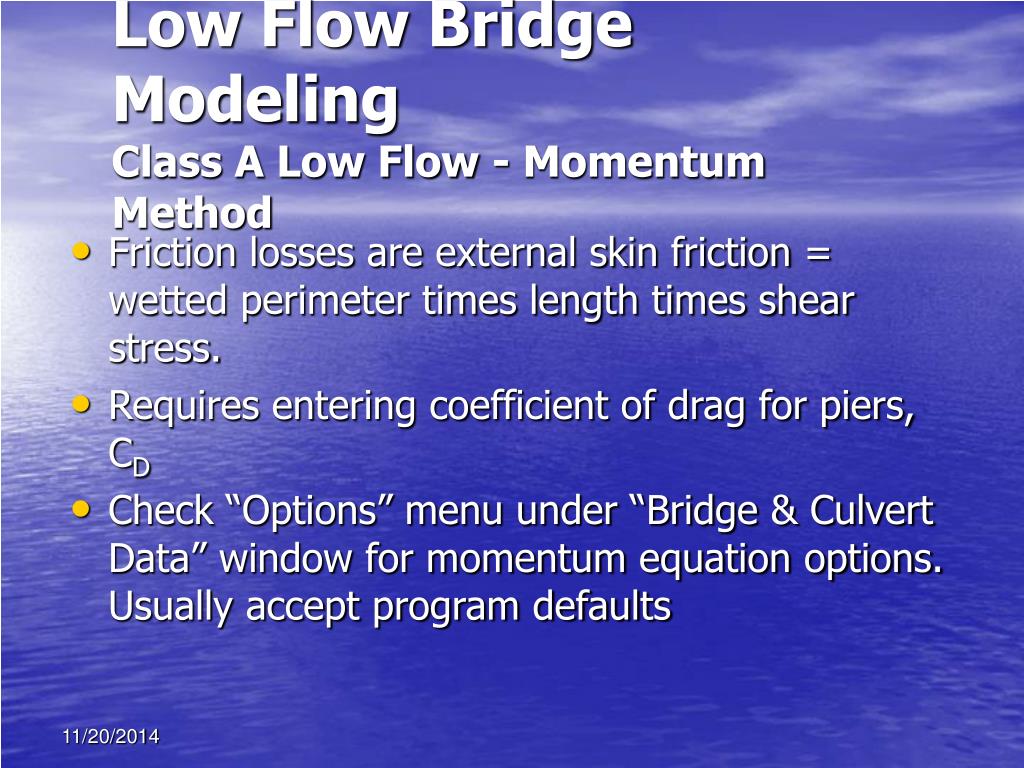 Low Flow Bridge Modeling
Class A Low Flow - Momentum Method

• Friction losses are external skin friction = wetted perimeter times length times shear stress.
• Requires entering coefficient of drag for piers, $C_D$
• Check “Options” menu under “Bridge & Culvert Data” window for momentum equation options. Usually accept program defaults

11/20/2014